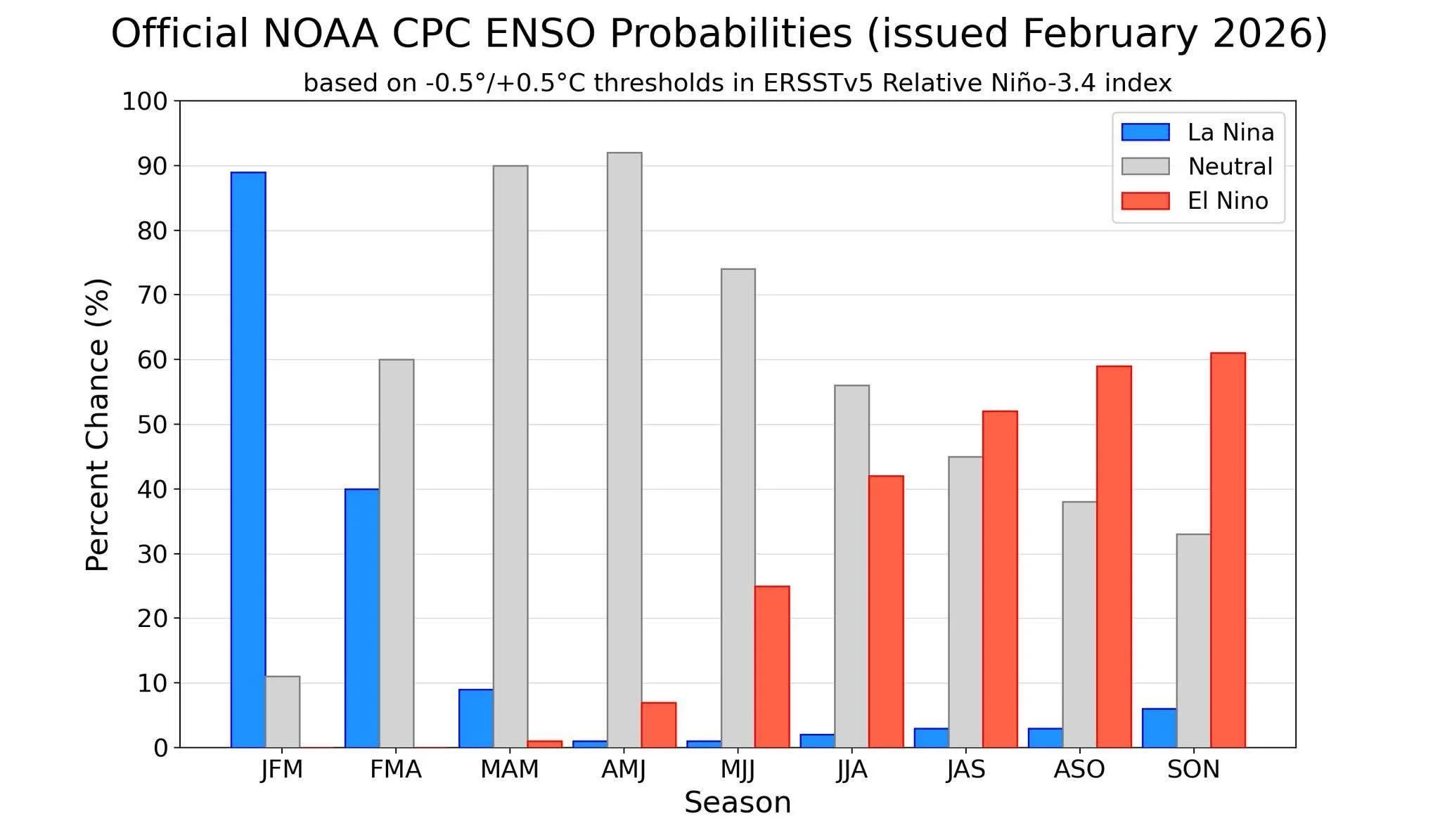 Official NOAA CPC ENSO Probabilities (issued February 2026)

based on -0.5°/+0.5°C thresholds in ERSSTv5 Relative Niño-3.4 index

La Nina
Neutral
El Nino

Percent Chance (%)

100
90
80
70
60
50
40
30
20
10
0

JFM FMA MAM AMJ MJJ JJA JAS ASO SON

Season